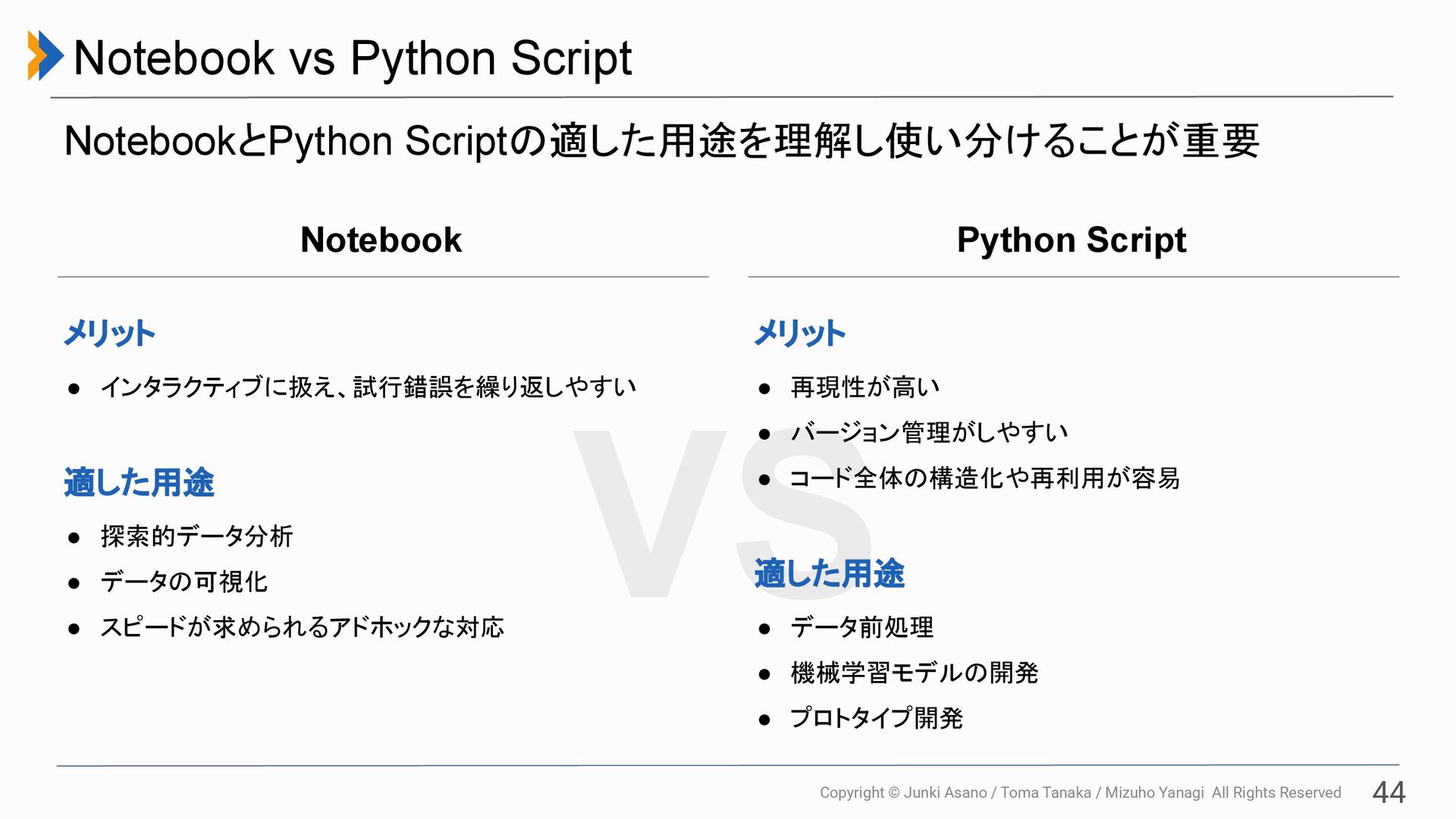 Notebook vs Python Script

NotebookとPython Scriptの適した用途を理解し使い分けることが重要

Notebook

メリット

● インタラクティブに扱え、試行錯誤を繰り返しやすい

適した用途

● 探索的データ分析
● データの可視化
● スピードが求められるアドホックな対応

VS

Python Script

メリット

● 再現性が高い
● バージョン管理がしやすい
● コード全体の構造化や再利用が容易

適した用途

● データ前処理
● 機械学習モデルの開発
● プロトタイプ開発

Copyright © Junki Asano / Toma Tanaka / Mizuho Yanagi All Rights Reserved 44